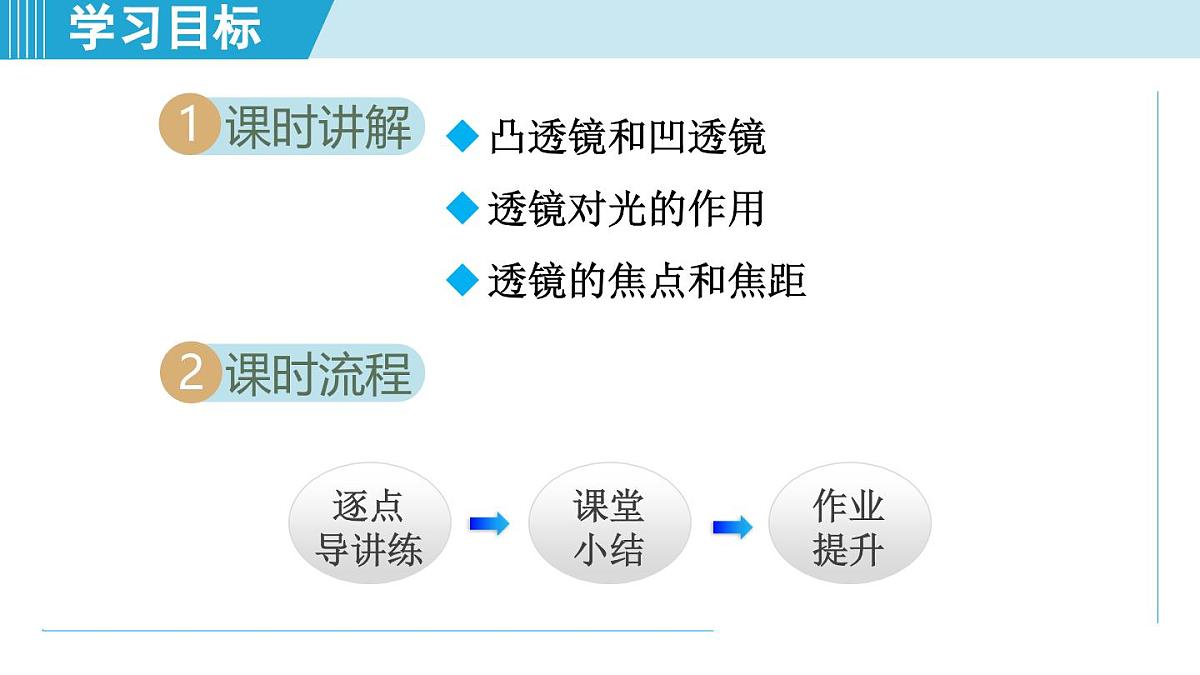 学习目标

1 课时讲解

◆ 凸透镜和凹透镜
◆ 透镜对光的作用
◆ 透镜的焦点和焦距

2 课时流程

逐点导讲练

课堂小结

作业提升